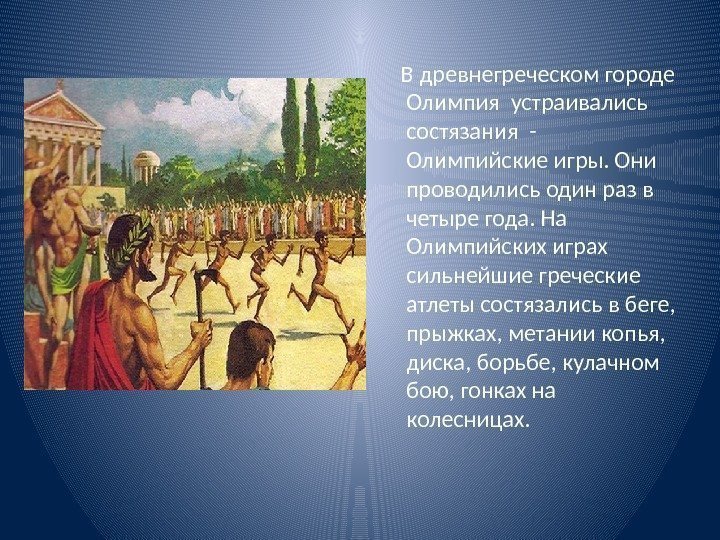 В древнегреческом городе Олимпия устраивались состязания - Олимпийские игры. Они проводились один раз в четыре года. На Олимпийских играх сильнейшие греческие атлеты состязались в беге, прыжках, метании копья, диска, борьбе, кулачном бою, гонках на колесницах.